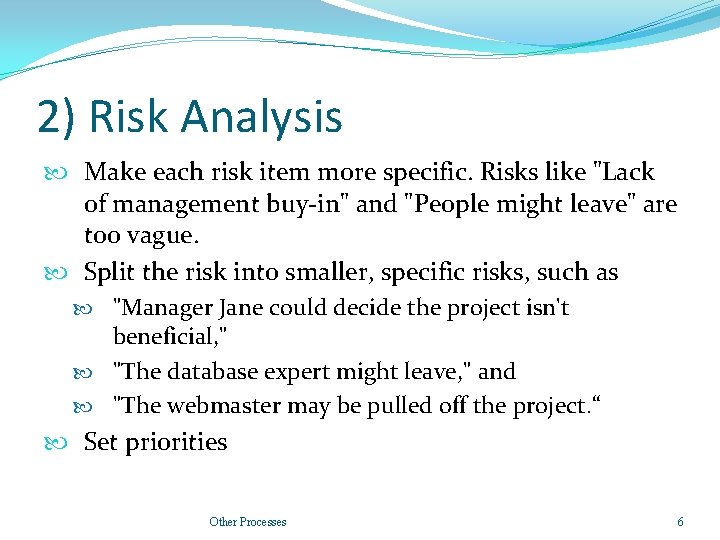 2) Risk Analysis

Make each risk item more specific. Risks like "Lack of management buy-in" and "People might leave" are too vague.

Split the risk into smaller, specific risks, such as

"Manager Jane could decide the project isn't beneficial,"

"The database expert might leave," and

"The webmaster may be pulled off the project.“

Set priorities

Other Processes

6